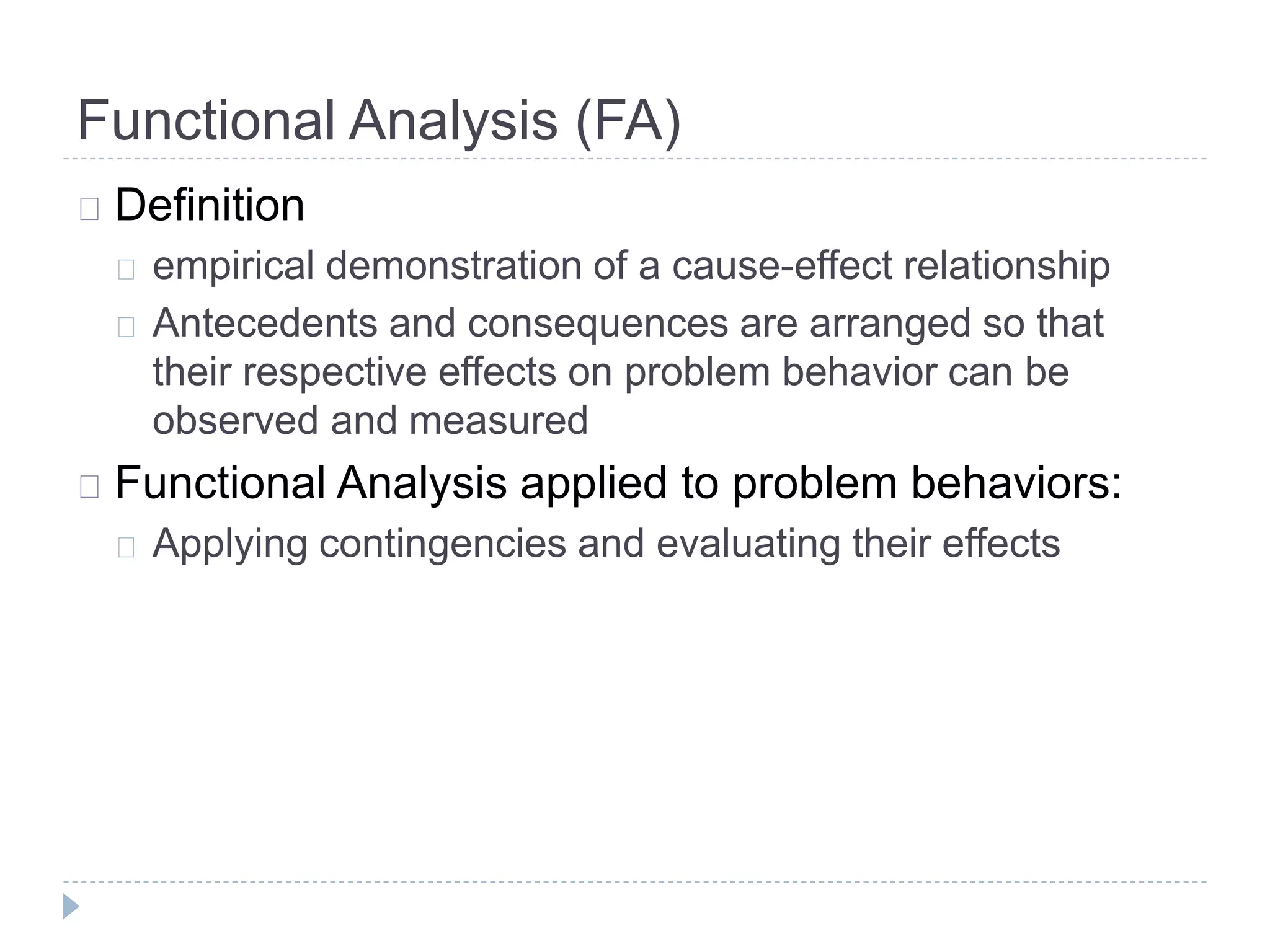 Functional Analysis (FA)

Definition

empirical demonstration of a cause-effect relationship

Antecedents and consequences are arranged so that their respective effects on problem behavior can be observed and measured

Functional Analysis applied to problem behaviors:

Applying contingencies and evaluating their effects